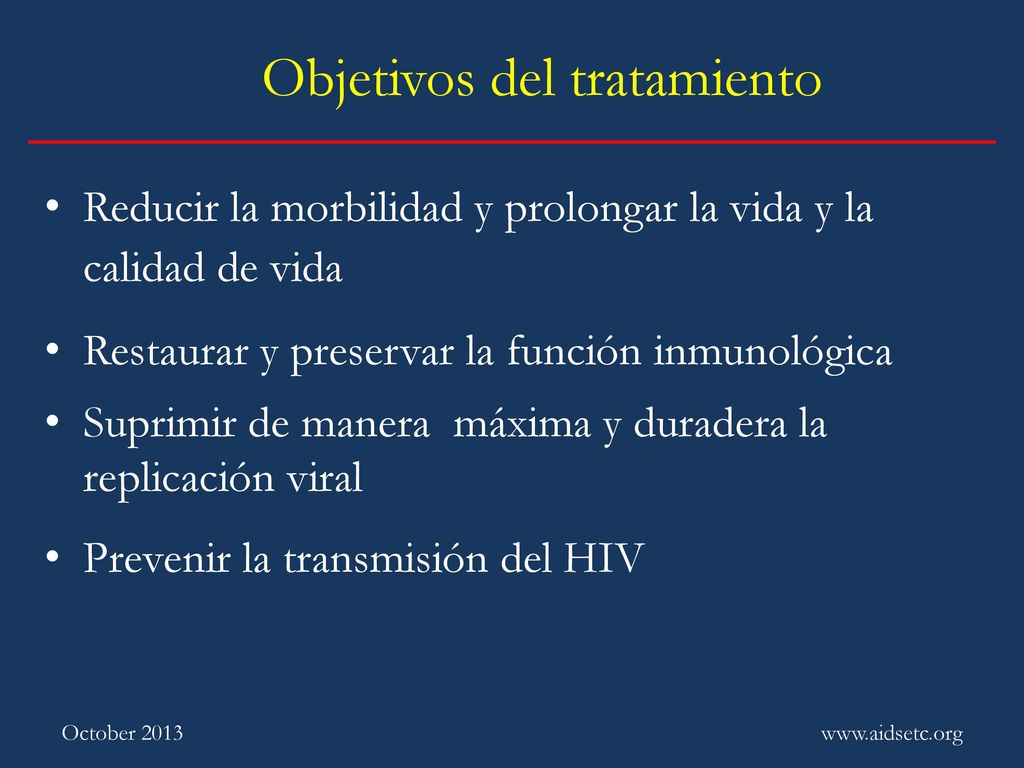 Objetivos del tratamiento

• Reducir la morbilidad y prolongar la vida y la calidad de vida

• Restaurar y preservar la función inmunológica

• Suprimir de manera  máxima y duradera la replicación viral

• Prevenir la transmisión del HIV

October 2013

www.aidsetc.org